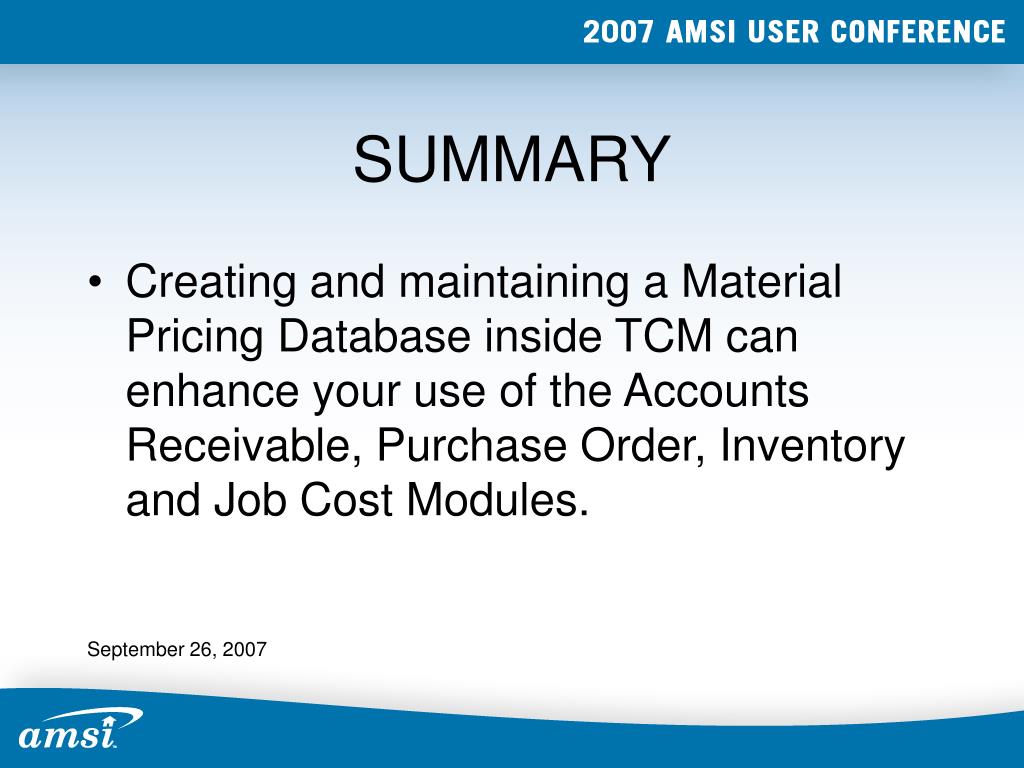 2007 AMSI USER CONFERENCE

SUMMARY

• Creating and maintaining a Material Pricing Database inside TCM can enhance your use of the Accounts Receivable, Purchase Order, Inventory and Job Cost Modules.

September 26, 2007

amsi